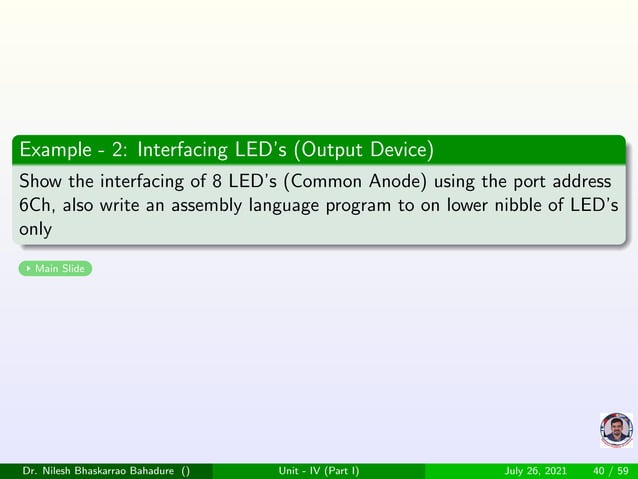 Example - 2: Interfacing LED's (Output Device)

Show the interfacing of 8 LED's (Common Anode) using the port address 6Ch, also write an assembly language program to on lower nibble of LED's only

Main Slide

Dr. Nilesh Bhaskarrao Bahadure () Unit - IV (Part I) July 26, 2021 40 / 59